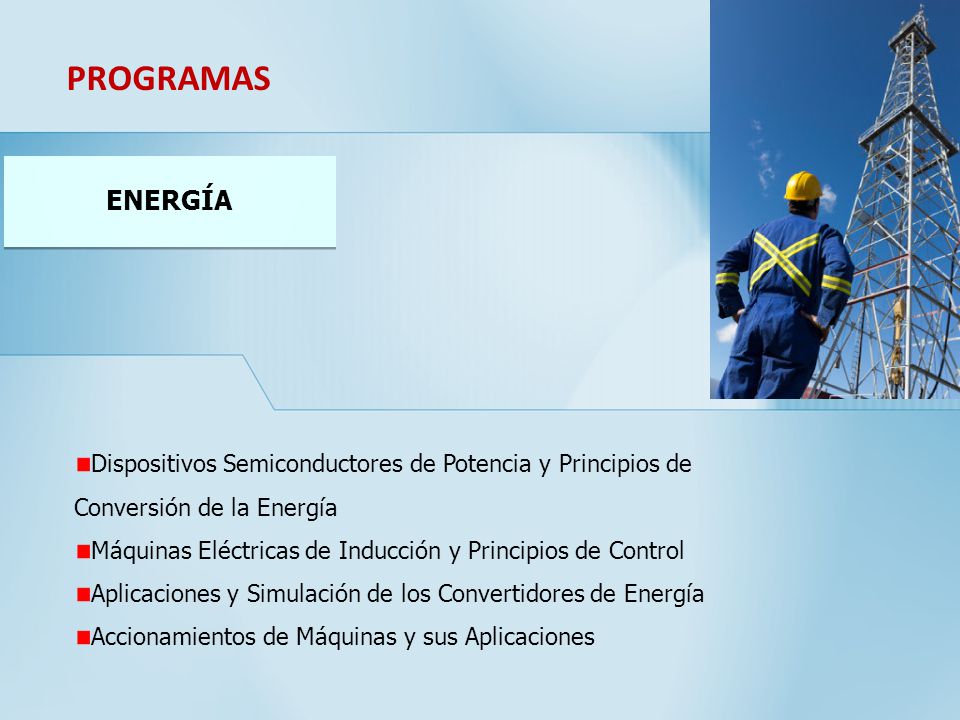 PROGRAMAS

ENERGÍA

■Dispositivos Semiconductores de Potencia y Principios de Conversión de la Energía
■Máquinas Eléctricas de Inducción y Principios de Control
■Aplicaciones y Simulación de los Convertidores de Energía
■Accionamientos de Máquinas y sus Aplicaciones